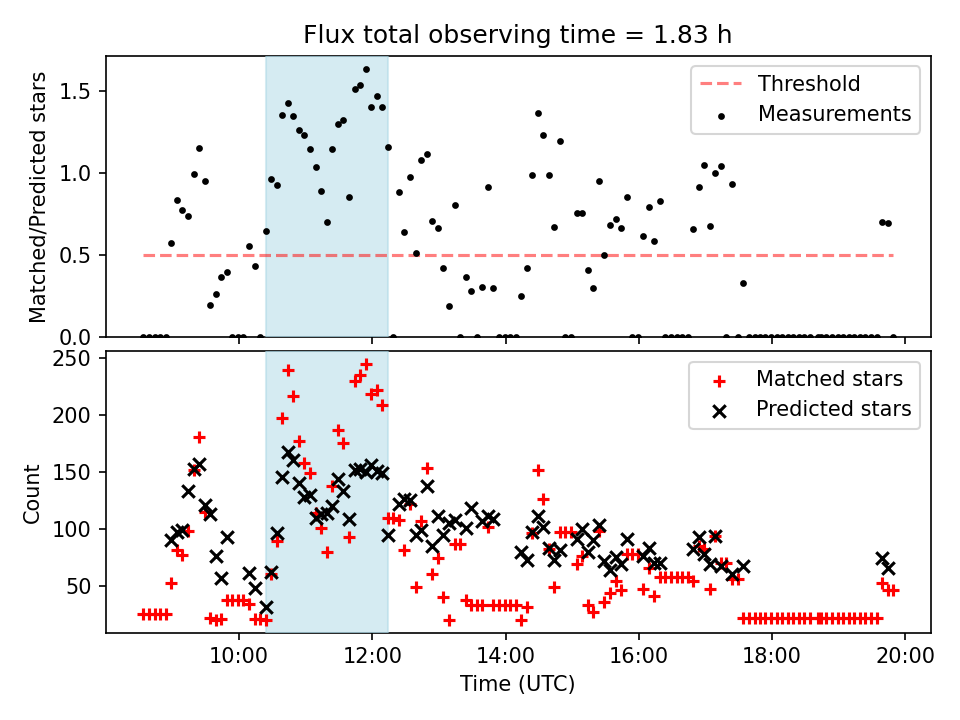 Flux total observing time = 1.83 h

Matched/Predicted stars

1.5
1.0
0.5
0.0

Threshold
Measurements

Count

250
200
150
100
50

Matched stars
Predicted stars

10:00
12:00
14:00
16:00
18:00
20:00

Time (UTC)